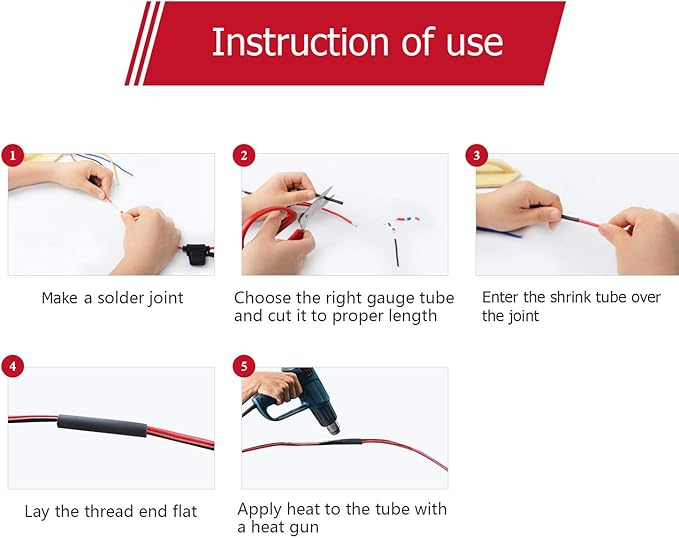 Instruction of use

1

Make a solder joint

2

Choose the right gauge tube and cut it to proper length

3

Enter the shrink tube over the joint

4

Lay the thread end flat

5

Apply heat to the tube with a heat gun